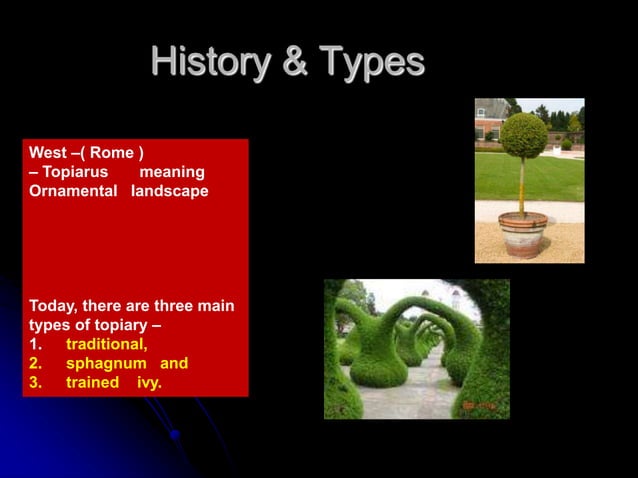 History & Types

West –( Rome )
– Topiarus meaning Ornamental landscape

Today, there are three main types of topiary –
1. traditional,
2. sphagnum and
3. trained ivy.